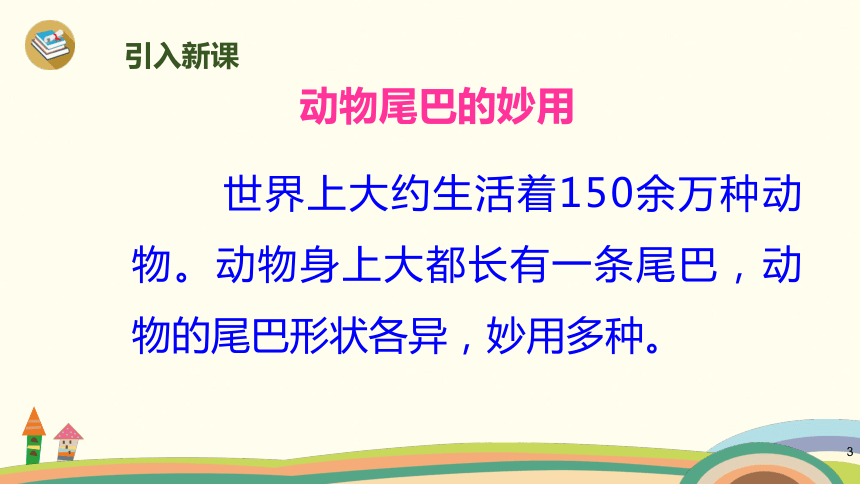 引入新课

动物尾巴的妙用

世界上大约生活着150余万种动物。动物身上大都长有一条尾巴，动物的尾巴形状各异，妙用多种。

3